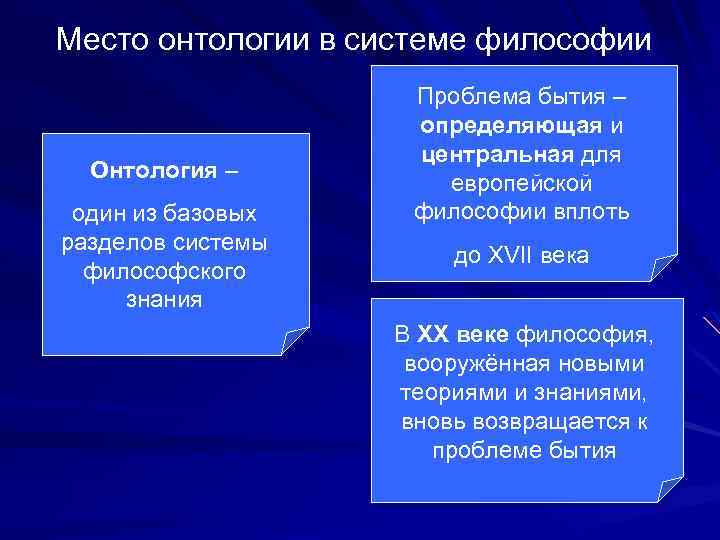 Место онтологии в системе философии

Онтология –

один из базовых разделов системы философского знания

Проблема бытия – определяющая и центральная для европейской философии вплоть

до XVII века

В XX веке философия, вооружённая новыми теориями и знаниями, вновь возвращается к проблеме бытия